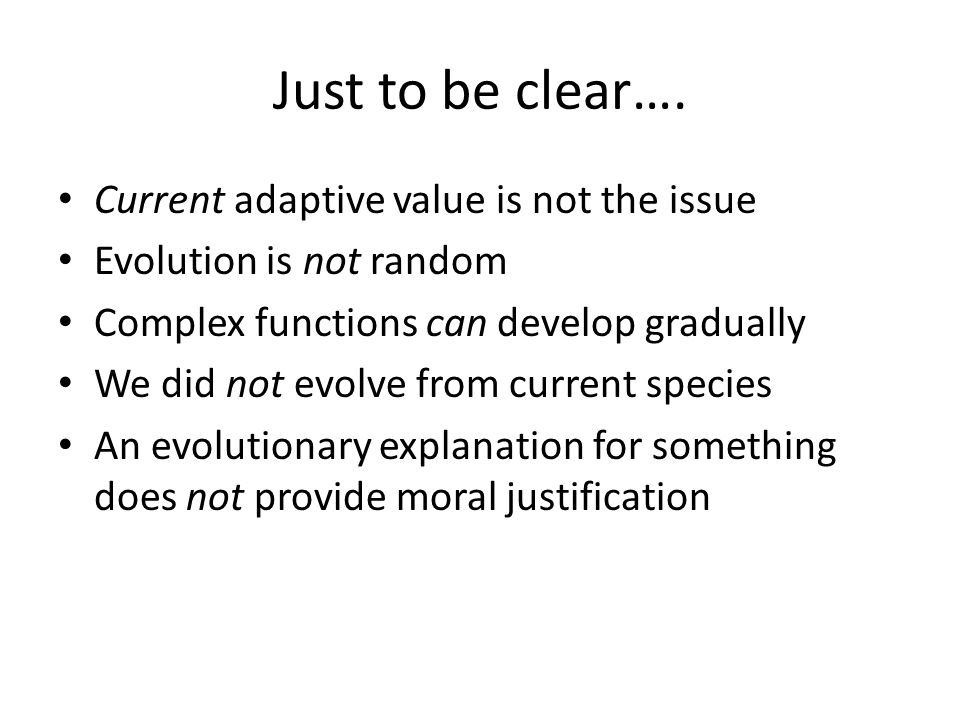 Just to be clear….

• Current adaptive value is not the issue
• Evolution is not random
• Complex functions can develop gradually
• We did not evolve from current species
• An evolutionary explanation for something does not provide moral justification